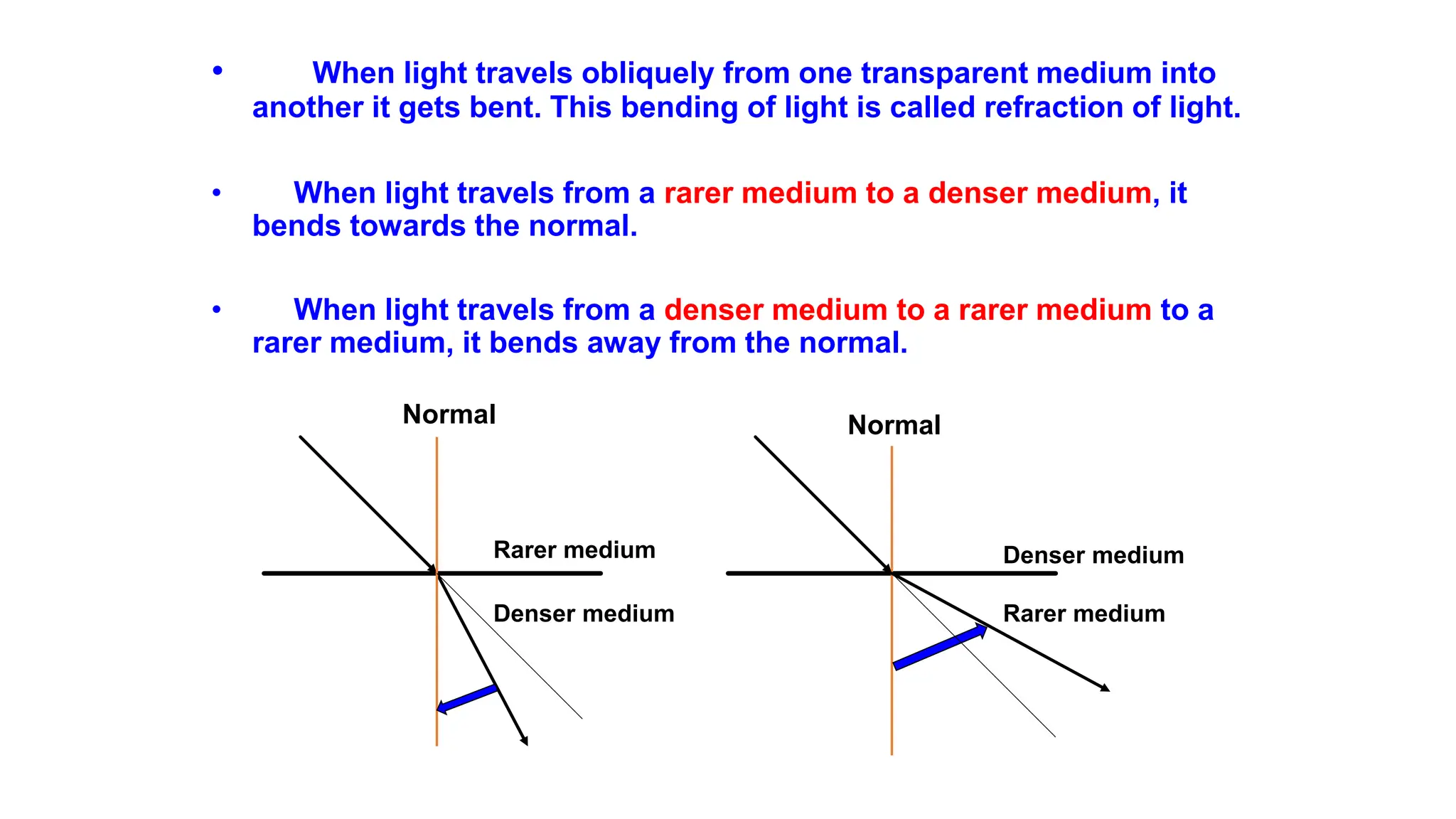 • When light travels obliquely from one transparent medium into another it gets bent. This bending of light is called refraction of light.

• When light travels from a rarer medium to a denser medium, it bends towards the normal.

• When light travels from a denser medium to a rarer medium to a rarer medium, it bends away from the normal.

Normal

Rarer medium

Denser medium

Normal

Denser medium

Rarer medium